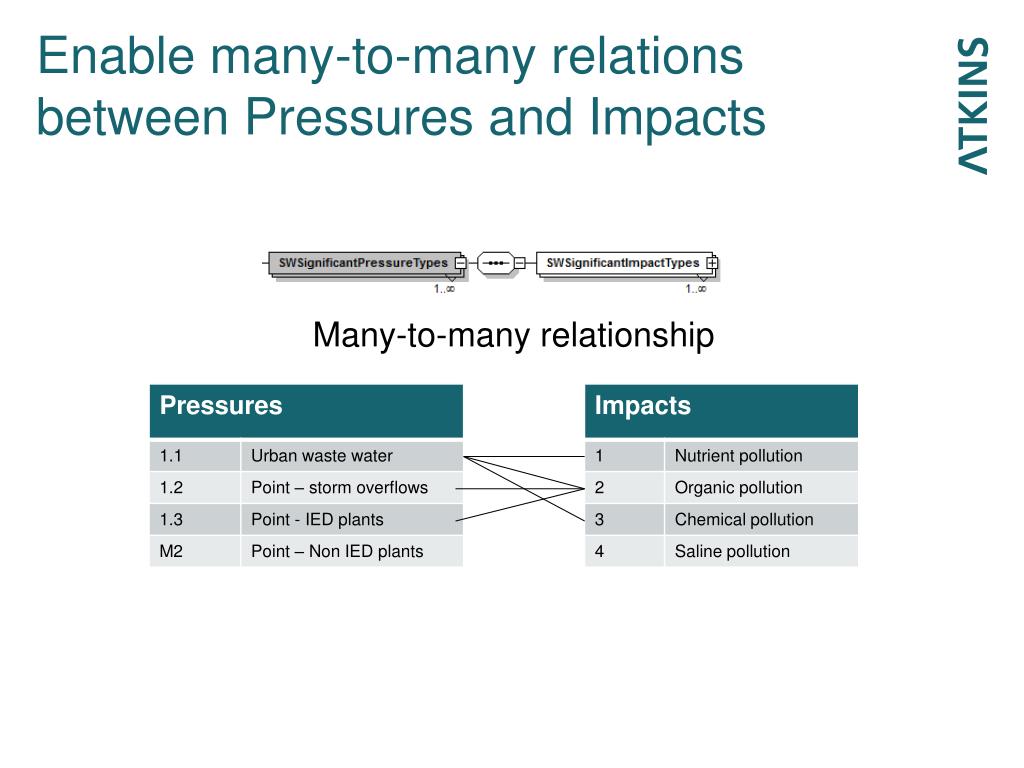 Enable many-to-many relations between Pressures and Impacts

ATKINS

SWSignificantPressureTypes
1..∞
SWSignificantImpactTypes
1..∞

Many-to-many relationship

| Pressures | |
|---|---|
| 1.1 | Urban waste water |
| 1.2 | Point – storm overflows |
| 1.3 | Point - IED plants |
| M2 | Point – Non IED plants |

| Impacts | |
|---|---|
| 1 | Nutrient pollution |
| 2 | Organic pollution |
| 3 | Chemical pollution |
| 4 | Saline pollution |